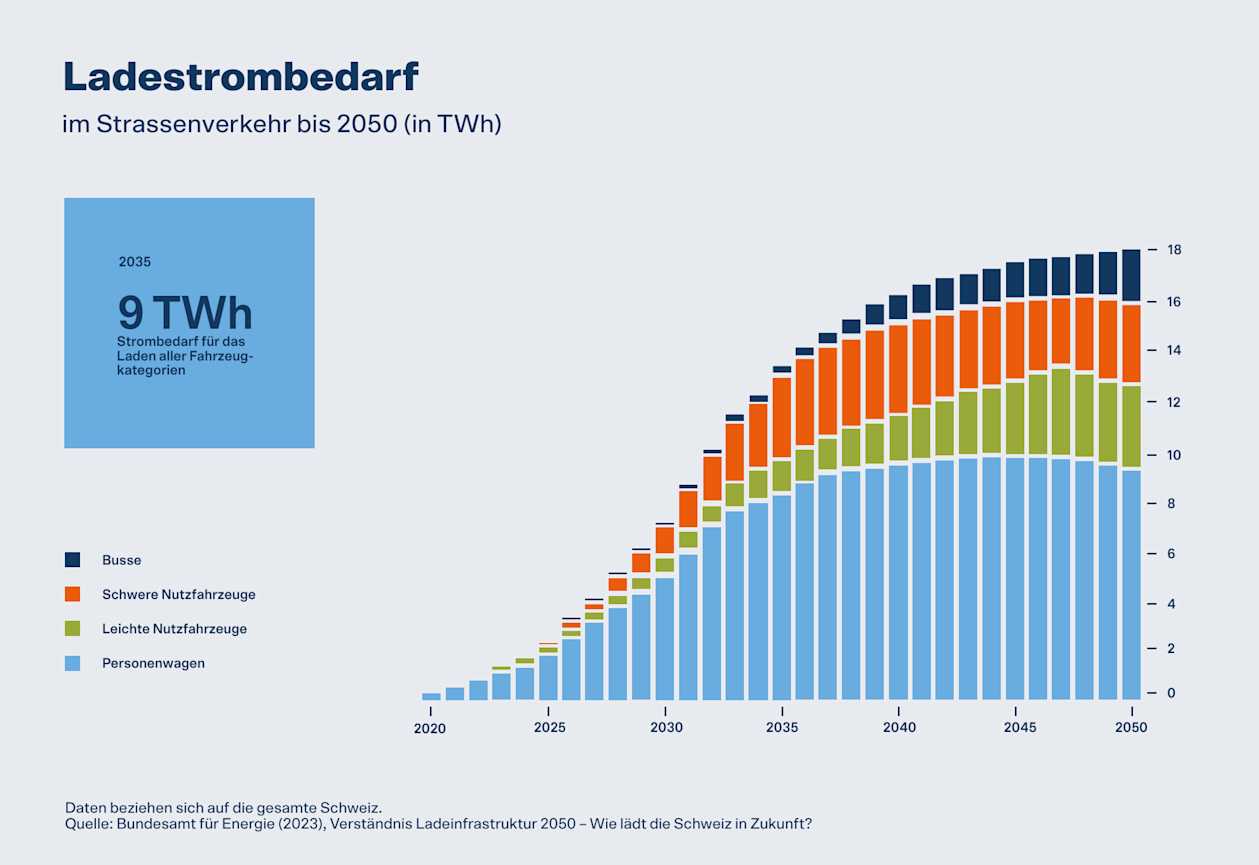 Ladestrombedarf

im Strassenverkehr bis 2050 (in TWh)

2035

9 TWh

Strombedarf für das Laden aller Fahrzeugkategorien

Busse

Schwere Nutzfahrzeuge

Leichte Nutzfahrzeuge

Personenwagen

18
16
14
12
10
8
6
4
2
0

2020
2025
2030
2035
2040
2045
2050

Daten beziehen sich auf die gesamte Schweiz.
Quelle: Bundesamt für Energie (2023), Verständnis Ladeinfrastruktur 2050 – Wie lädt die Schweiz in Zukunft?